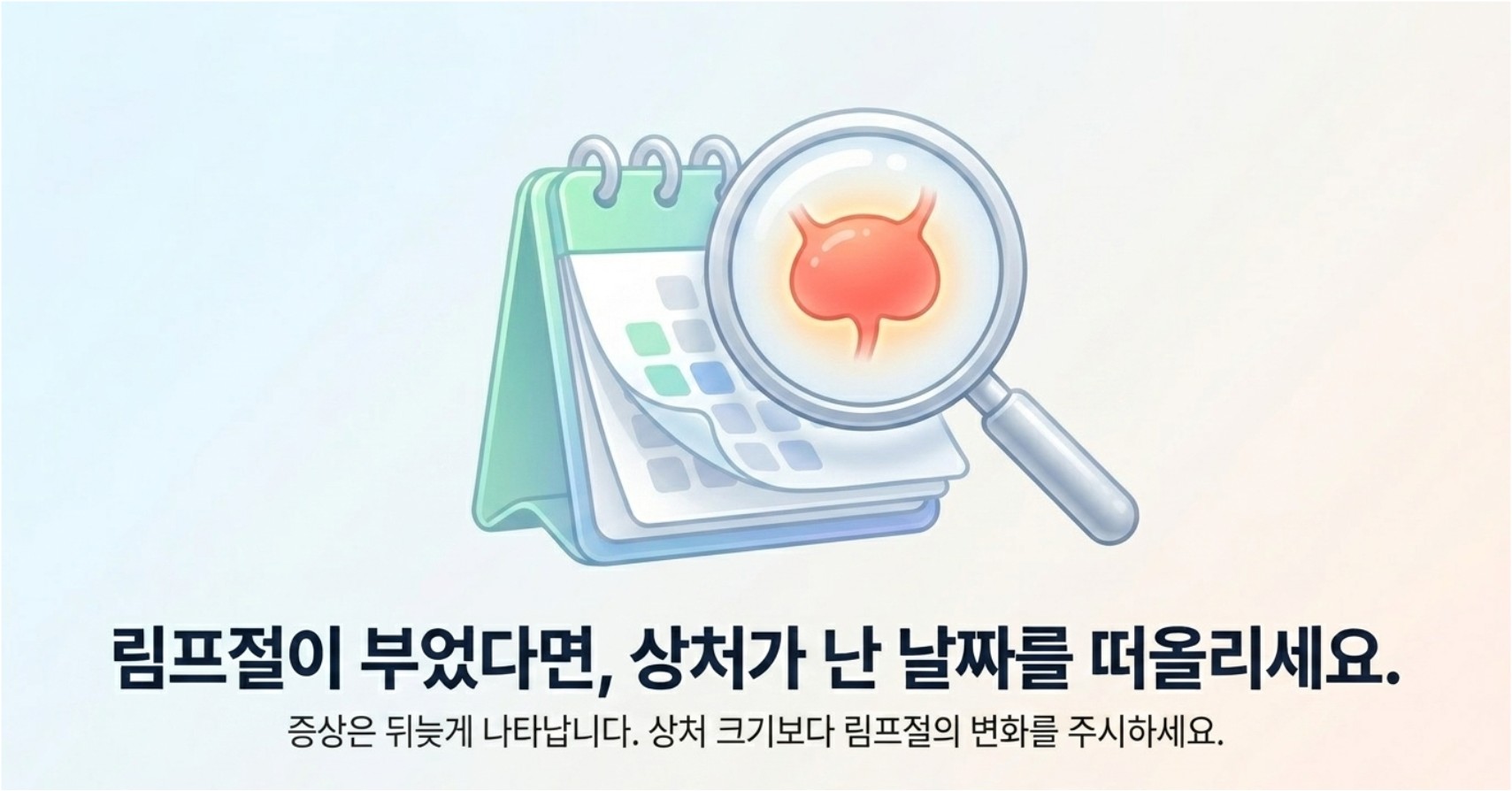 림프절이 부었다면, 상처가 난 날짜를 떠올리세요.

증상은 뒤늦게 나타납니다. 상처 크기보다 림프절의 변화를 주시하세요.